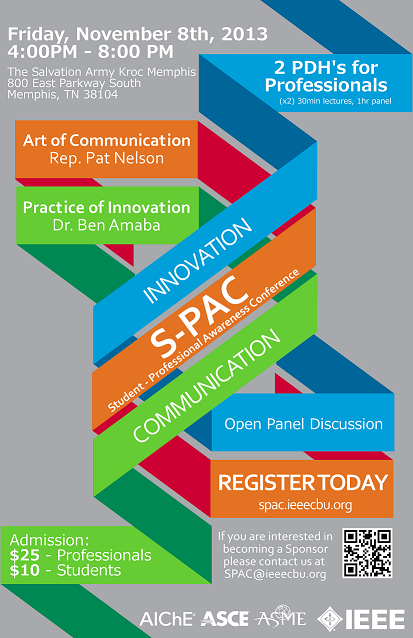 Friday, November 8th, 2013
4:00PM - 8:00 PM

The Salvation Army Kroc Memphis
800 East Parkway South
Memphis, TN 38104

2 PDH's for Professionals
(x2) 30min lectures, 1hr panel

Art of Communication
Rep. Pat Nelson

Practice of Innovation
Dr. Ben Amaba

INNOVATION

S-PAC
Student - Professional Awareness Conference

COMMUNICATION

Open Panel Discussion

REGISTER TODAY
spac.ieeecbu.org

Admission:
$25 - Professionals
$10 - Students

If you are interested in becoming a Sponsor please contact us at SPAC@ieeecbu.org

AIChE ASCE ASME IEEE